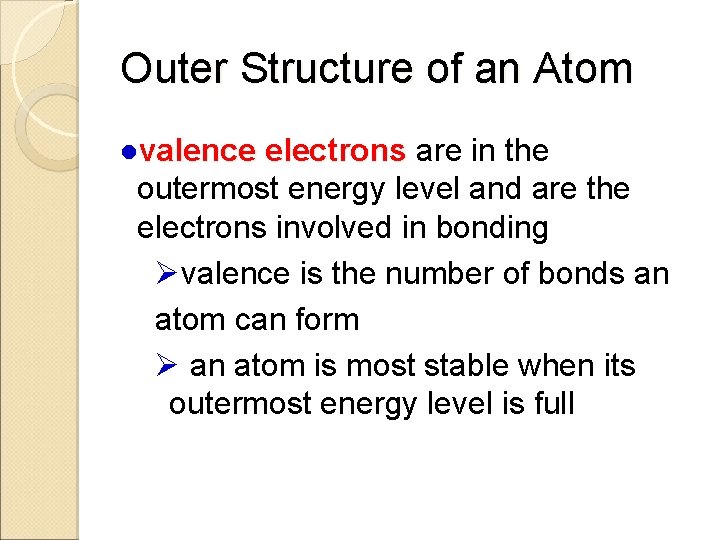 Outer Structure of an Atom

●valence electrons are in the outermost energy level and are the electrons involved in bonding

➢valence is the number of bonds an atom can form

➢ an atom is most stable when its outermost energy level is full